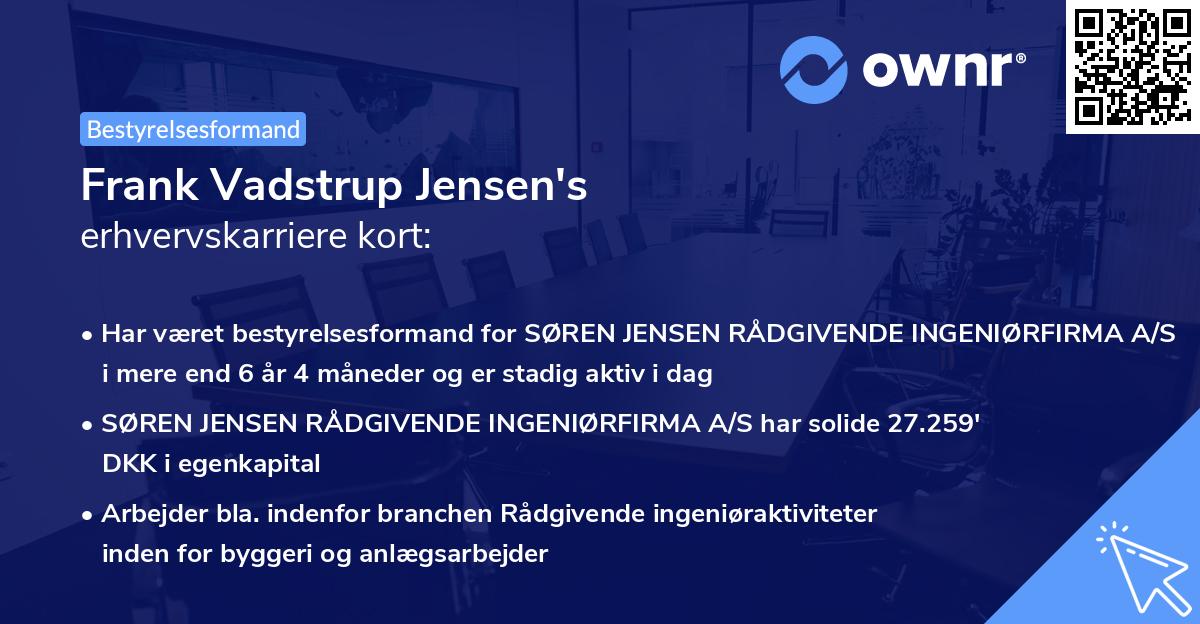 ownr®

Bestyrelsesformand

Frank Vadstrup Jensen's
erhvervskarriere kort:

• Har været bestyrelsesformand for SØREN JENSEN RÅDGIVENDE INGENIØRFIRMA A/S i mere end 6 år 4 måneder og er stadig aktiv i dag

• SØREN JENSEN RÅDGIVENDE INGENIØRFIRMA A/S har solide 27.259' DKK i egenkapital

• Arbejder bla. indenfor branchen Rådgivende ingeniøraktiviteter inden for byggeri og anlægsarbejder